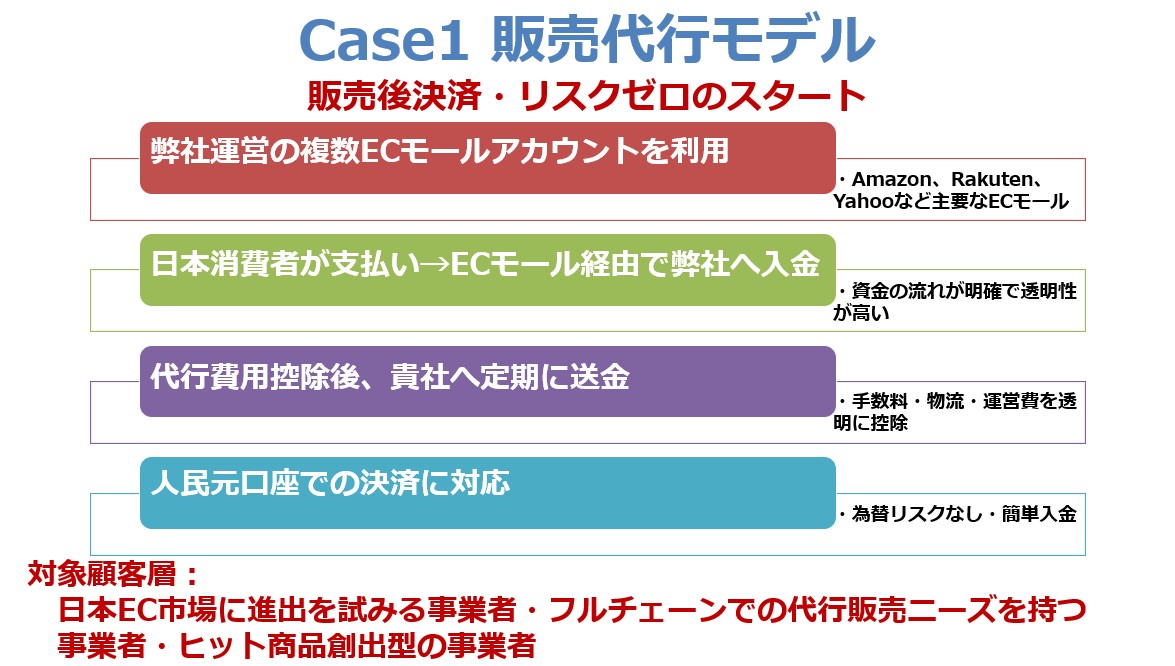 Case1 販売代行モデル

販売後決済・リスクゼロのスタート

弊社運営の複数ECモールアカウントを利用

・Amazon、Rakuten、Yahooなど主要なECモール

日本消費者が支払い→ECモール経由で弊社へ入金

・資金の流れが明確で透明性が高い

代行費用控除後、貴社へ定期に送金

・手数料・物流・運営費を透明に控除

人民元口座での決済に対応

・為替リスクなし・簡単入金

対象顧客層：
日本EC市場に進出を試みる事業者・フルチェーンでの代行販売ニーズを持つ事業者・ヒット商品創出型の事業者